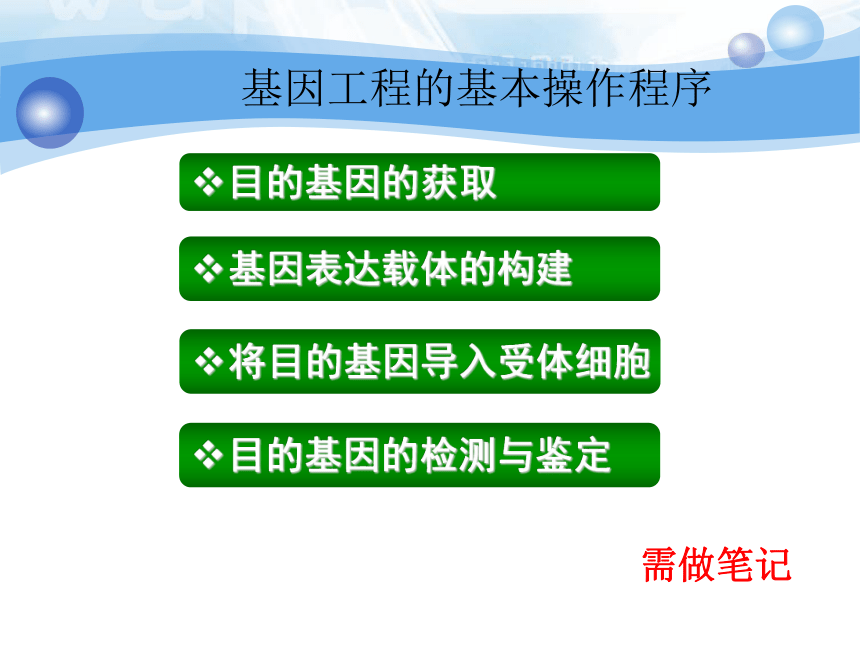 基因工程的基本操作程序

❖目的基因的获取

❖基因表达载体的构建

❖将目的基因导入受体细胞

❖目的基因的检测与鉴定

需做笔记